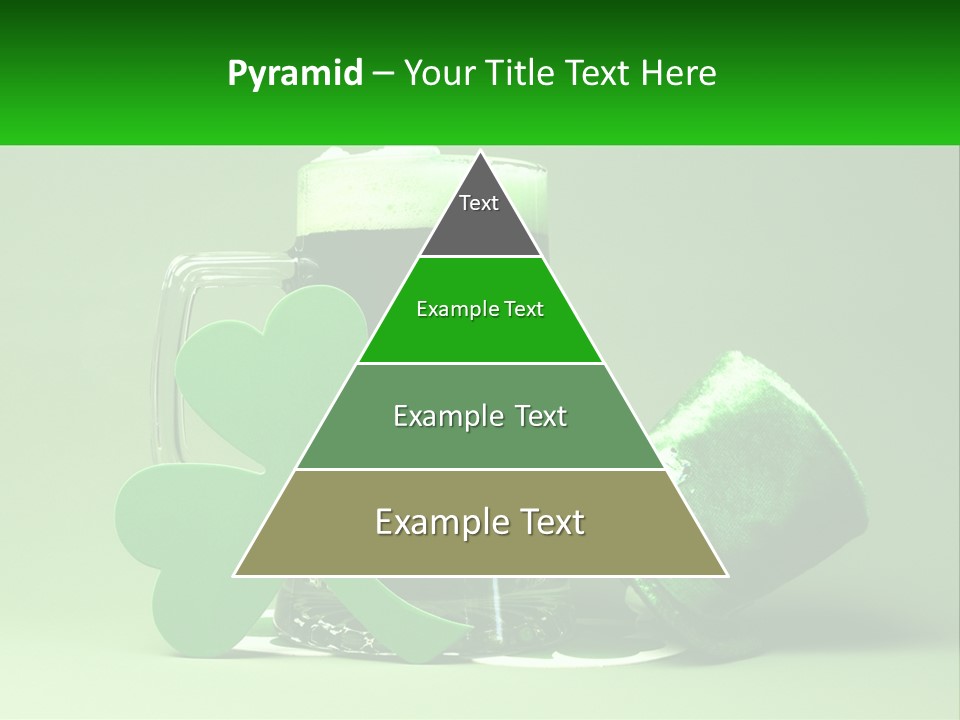 Pyramid – Your Title Text Here

Text

Example Text

Example Text

Example Text